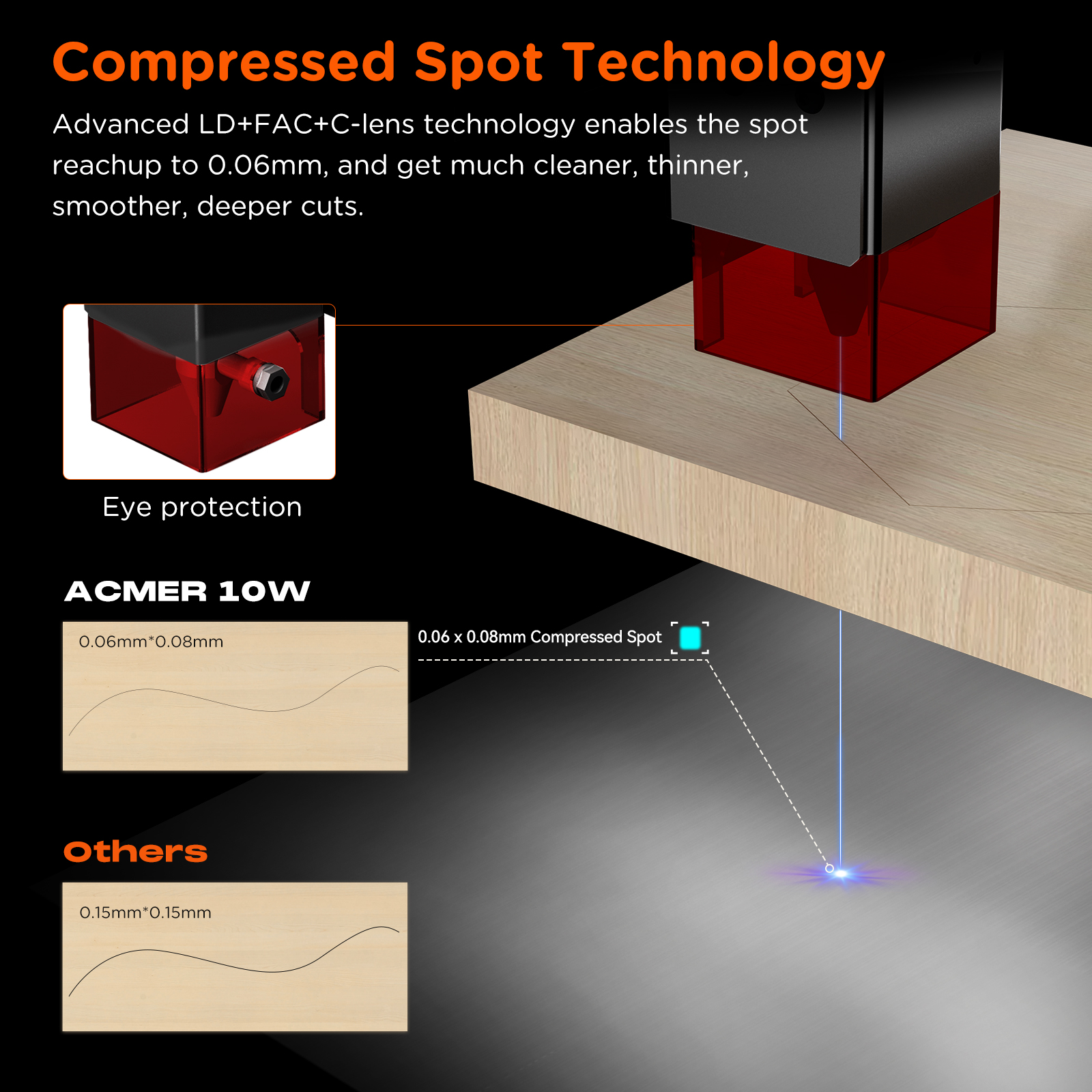 Compressed Spot Technology

Advanced LD+FAC+C-lens technology enables the spot reachup to 0.06mm, and get much cleaner, thinner, smoother, deeper cuts.

Eye protection

ACMER 10W

0.06mm*0.08mm

0.06 x 0.08mm Compressed Spot

Others

0.15mm*0.15mm